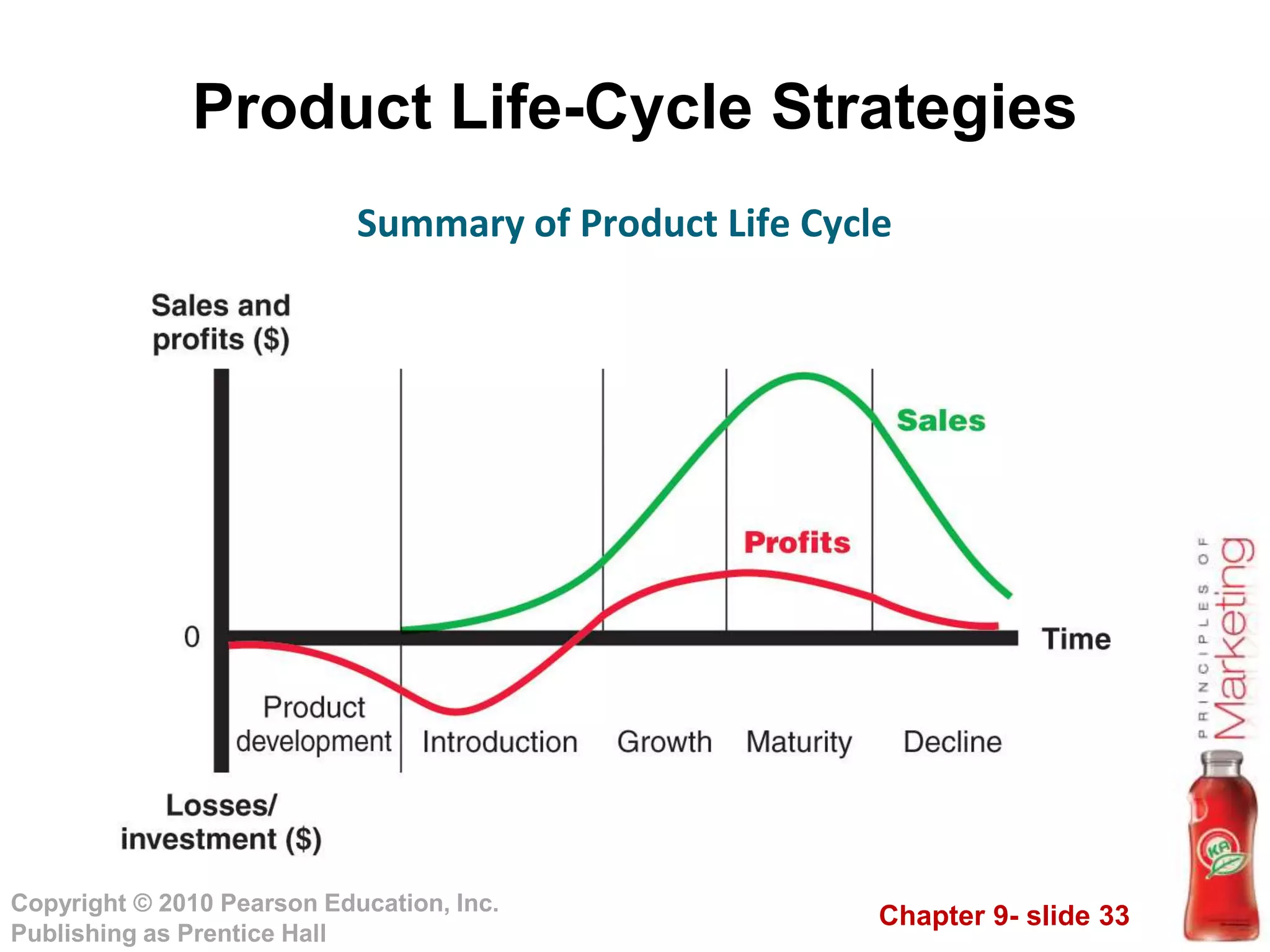 Product Life-Cycle Strategies

Summary of Product Life Cycle

Sales and profits ($)

Sales

Profits

0

Time

Product development

Introduction

Growth

Maturity

Decline

Losses/ investment ($)

PRINCIPLES OF Marketing

KA

Copyright © 2010 Pearson Education, Inc. Publishing as Prentice Hall

Chapter 9- slide 33